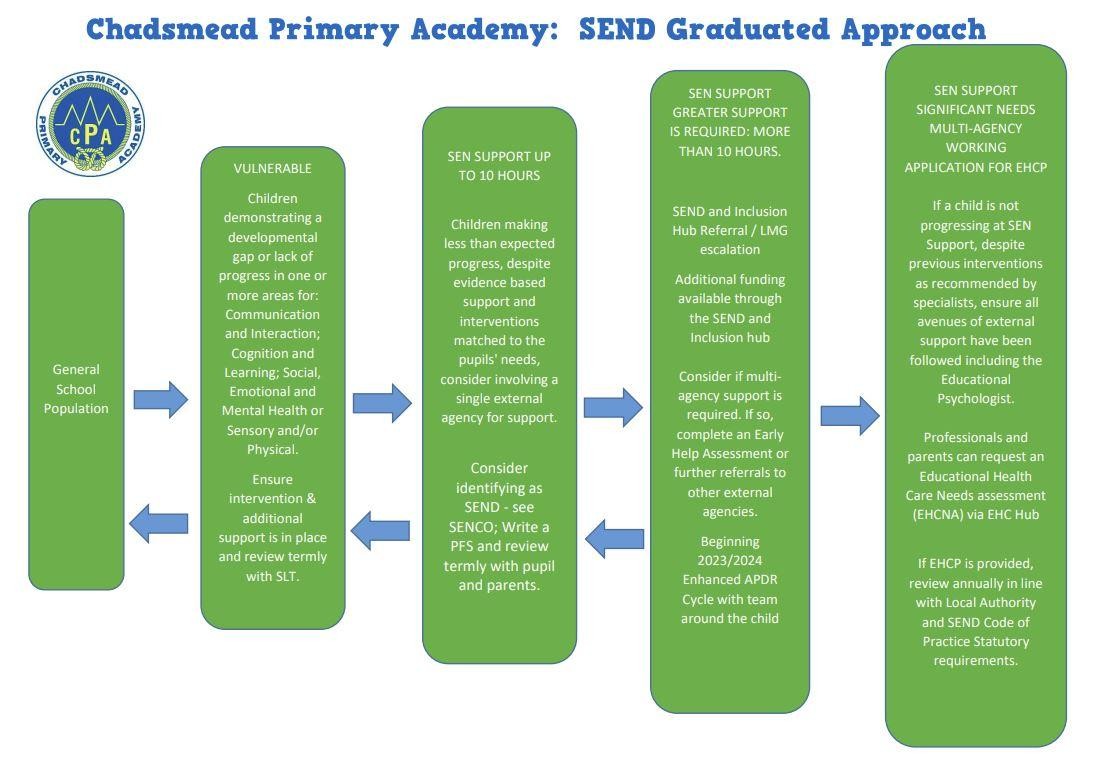 Chadsmead Primary Academy: SEND Graduated Approach

CHADSMEAD PRIMARY ACADEMY
CPA

General School Population

VULNERABLE

Children demonstrating a developmental gap or lack of progress in one or more areas for: Communication and Interaction; Cognition and Learning; Social, Emotional and Mental Health or Sensory and/or Physical.

Ensure intervention & additional support is in place and review termly with SLT.

SEN SUPPORT UP TO 10 HOURS

Children making less than expected progress, despite evidence based support and interventions matched to the pupils' needs, consider involving a single external agency for support.

Consider identifying as SEND - see SENCO; Write a PFS and review termly with pupil and parents.

SEN SUPPORT GREATER SUPPORT IS REQUIRED: MORE THAN 10 HOURS.

SEND and Inclusion Hub Referral / LMG escalation

Additional funding available through the SEND and Inclusion hub

Consider if multi-agency support is required. If so, complete an Early Help Assessment or further referrals to other external agencies.

Beginning 2023/2024 Enhanced APDR Cycle with team around the child

SEN SUPPORT SIGNIFICANT NEEDS MULTI-AGENCY WORKING APPLICATION FOR EHCP

If a child is not progressing at SEN Support, despite previous interventions as recommended by specialists, ensure all avenues of external support have been followed including the Educational Psychologist.

Professionals and parents can request an Educational Health Care Needs assessment (EHCNA) via EHC Hub

If EHCP is provided, review annually in line with Local Authority and SEND Code of Practice Statutory requirements.